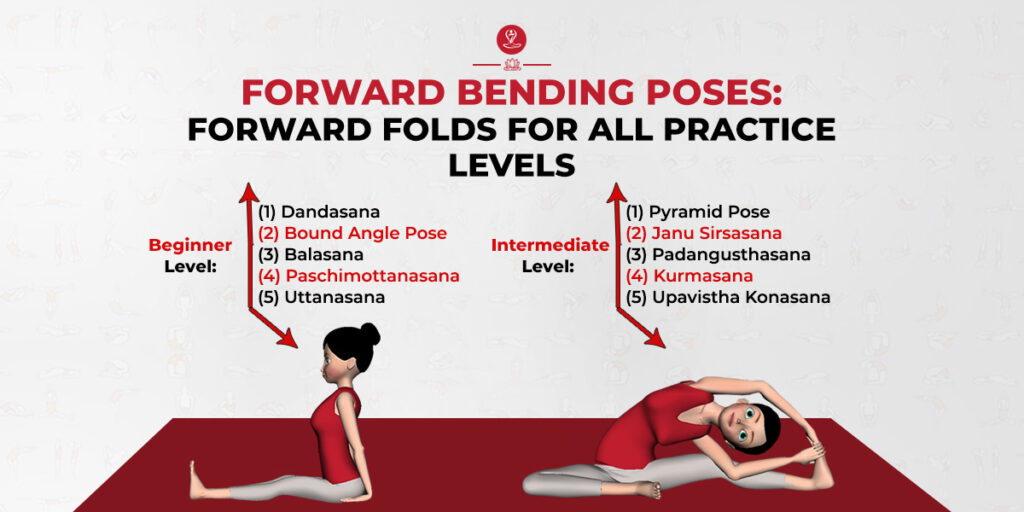 FORWARD BENDING POSES:
FORWARD FOLDS FOR ALL PRACTICE LEVELS

Beginner Level:
(1) Dandasana
(2) Bound Angle Pose
(3) Balasana
(4) Paschimottanasana
(5) Uttanasana

Intermediate Level:
(1) Pyramid Pose
(2) Janu Sirsasana
(3) Padangusthasana
(4) Kurmasana
(5) Upavistha Konasana